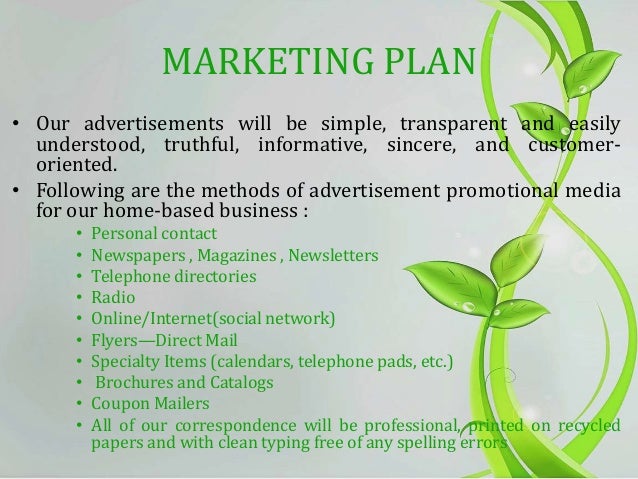 MARKETING PLAN

• Our advertisements will be simple, transparent and easily understood, truthful, informative, sincere, and customer-oriented.

• Following are the methods of advertisement promotional media for our home-based business :
  • Personal contact
  • Newspapers , Magazines , Newsletters
  • Telephone directories
  • Radio
  • Online/Internet(social network)
  • Flyers—Direct Mail
  • Specialty Items (calendars, telephone pads, etc.)
  • Brochures and Catalogs
  • Coupon Mailers
  • All of our correspondence will be professional, printed on recycled papers and with clean typing free of any spelling errors